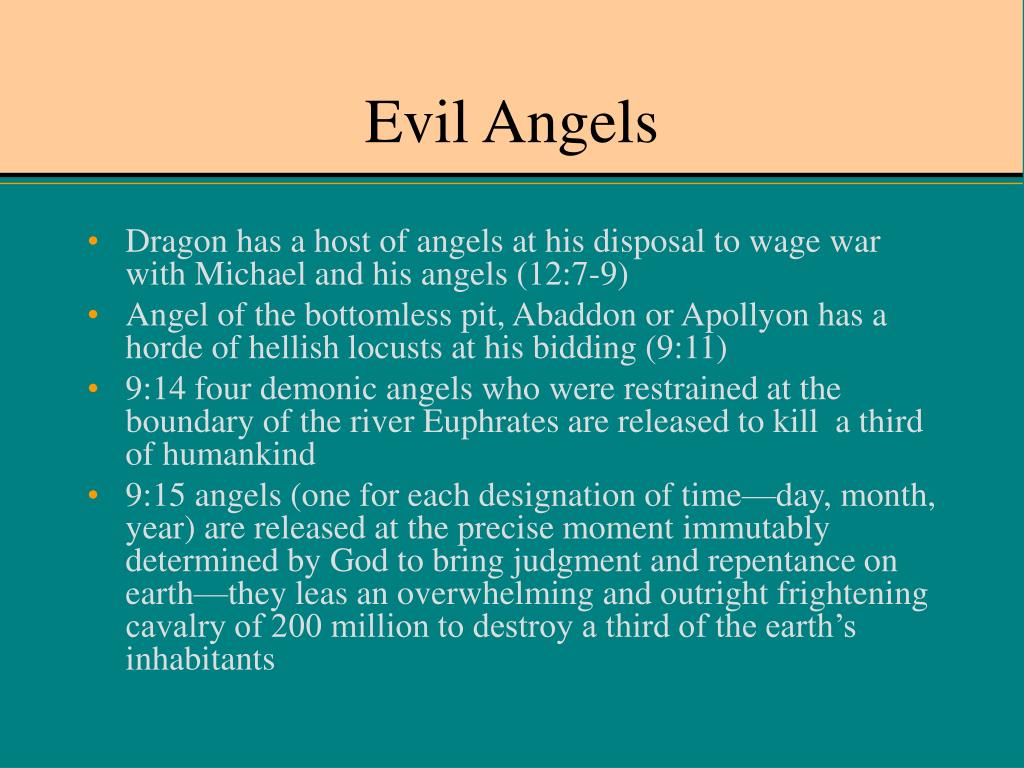 Evil Angels

• Dragon has a host of angels at his disposal to wage war with Michael and his angels (12:7-9)
• Angel of the bottomless pit, Abaddon or Apollyon has a horde of hellish locusts at his bidding (9:11)
• 9:14 four demonic angels who were restrained at the boundary of the river Euphrates are released to kill a third of humankind
• 9:15 angels (one for each designation of time—day, month, year) are released at the precise moment immutably determined by God to bring judgment and repentance on earth—they leas an overwhelming and outright frightening cavalry of 200 million to destroy a third of the earth's inhabitants